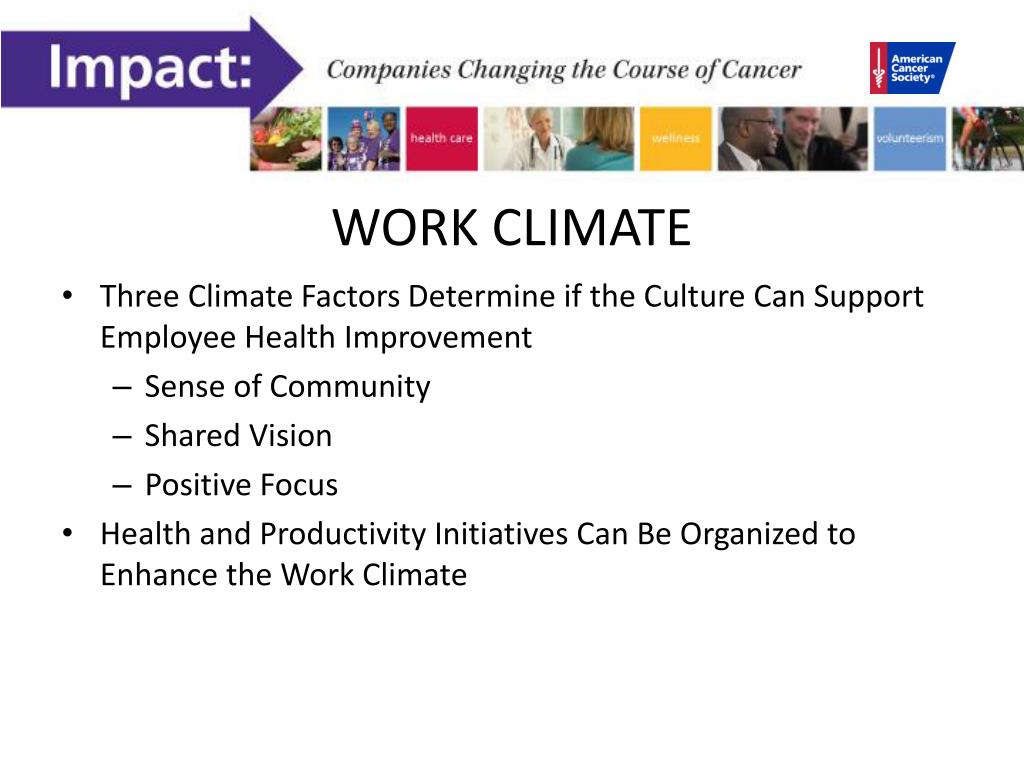 Impact: Companies Changing the Course of Cancer

American Cancer Society®

health care wellness volunteerism

WORK CLIMATE

• Three Climate Factors Determine if the Culture Can Support Employee Health Improvement
– Sense of Community
– Shared Vision
– Positive Focus
• Health and Productivity Initiatives Can Be Organized to Enhance the Work Climate